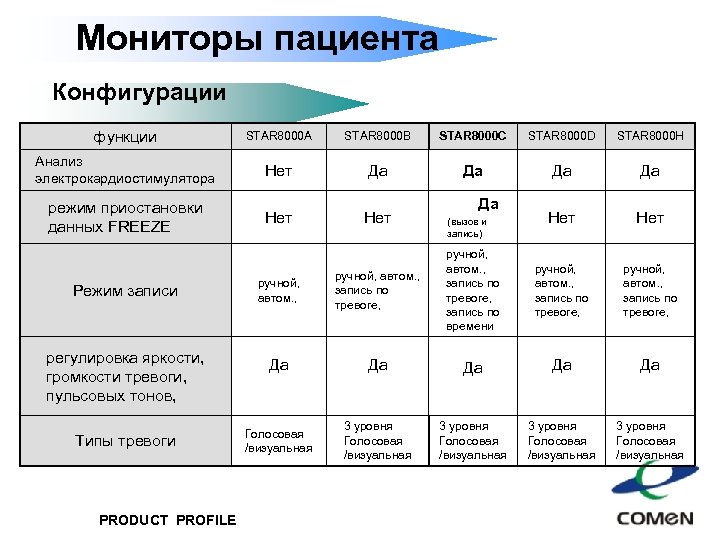 Мониторы пациента

Конфигурации

| функции | STAR8000A | STAR8000B | STAR8000C | STAR8000D | STAR8000H |
|---|---|---|---|---|---|
| Анализ электрокардиостимулятора | Нет | Да | Да | Да | Да |
| режим приостановки данных FREEZE | Нет | Нет | Да (вызов и запись) | Нет | Нет |
| Режим записи | ручной, автом., | ручной, автом., запись по тревоге, | ручной, автом., запись по тревоге, запись по времени | ручной, автом., запись по тревоге, | ручной, автом., запись по тревоге, |
| регулировка яркости, громкости тревоги, пульсовых тонов, | Да | Да | Да | Да | Да |
| Типы тревоги | Голосовая /визуальная | 3 уровня Голосовая /визуальная | 3 уровня Голосовая /визуальная | 3 уровня Голосовая /визуальная | 3 уровня Голосовая /визуальная |

PRODUCT PROFILE

COMEN